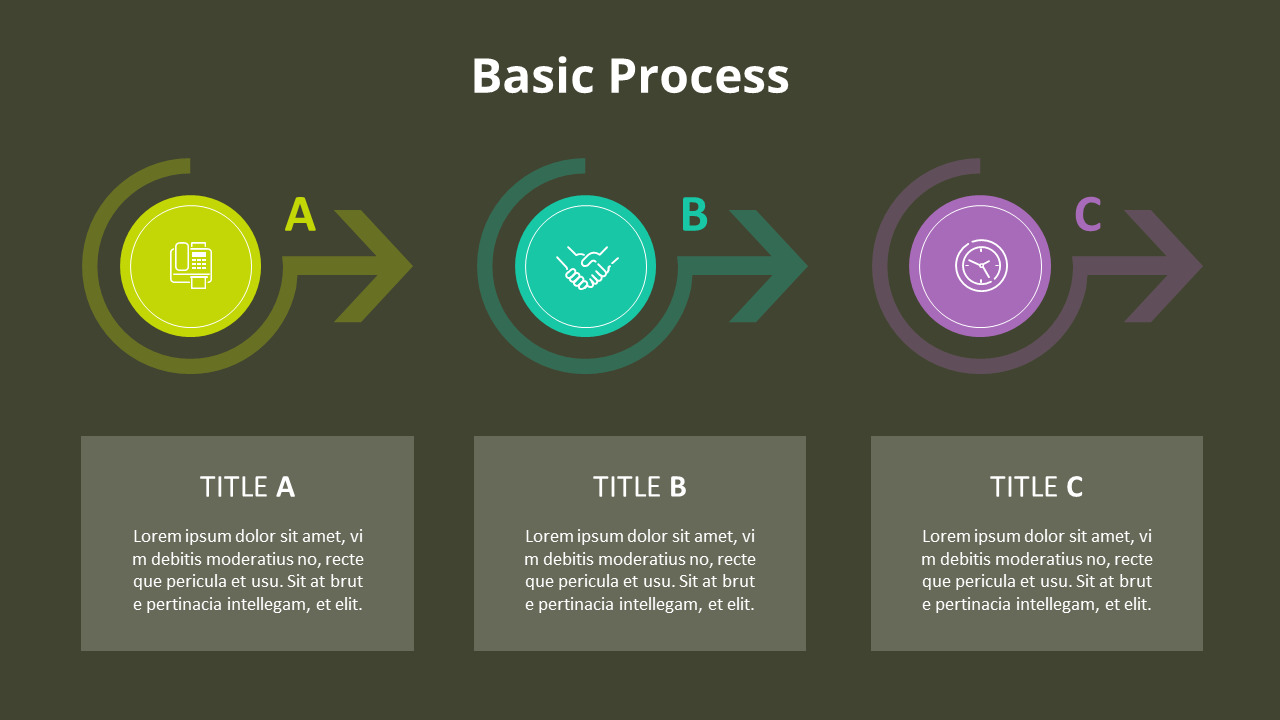 Basic Process

A

B

C

TITLE A

Lorem ipsum dolor sit amet, vi m debitis moderatius no, recte que pericula et usu. Sit at brut e pertinacia intellegam, et elit.

TITLE B

Lorem ipsum dolor sit amet, vi m debitis moderatius no, recte que pericula et usu. Sit at brut e pertinacia intellegam, et elit.

TITLE C

Lorem ipsum dolor sit amet, vi m debitis moderatius no, recte que pericula et usu. Sit at brut e pertinacia intellegam, et elit.